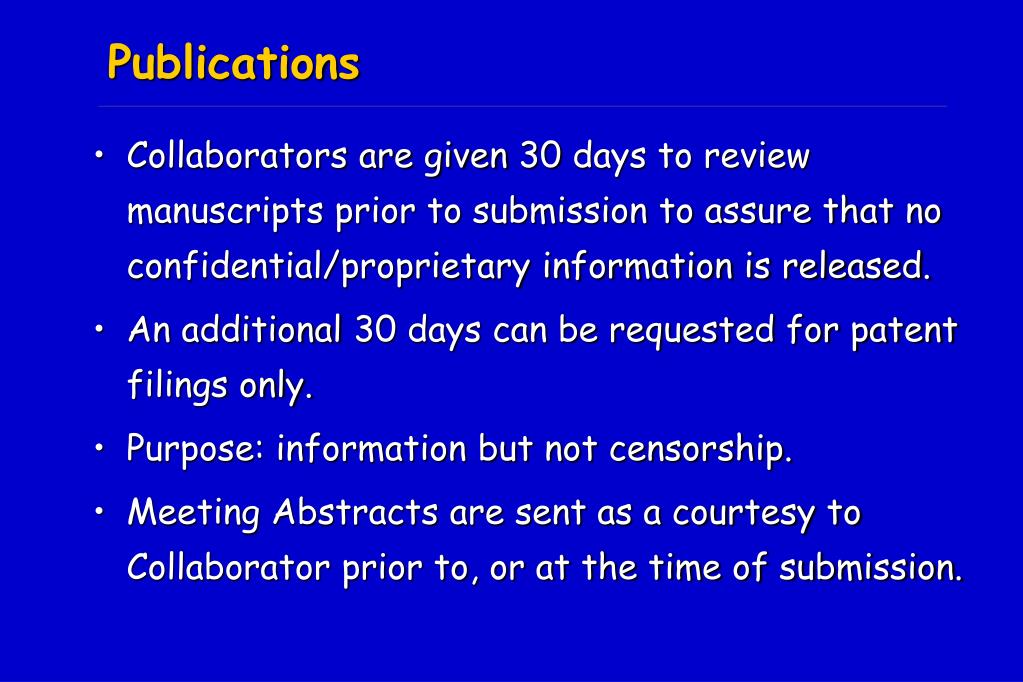 Publications

• Collaborators are given 30 days to review manuscripts prior to submission to assure that no confidential/proprietary information is released.

• An additional 30 days can be requested for patent filings only.

• Purpose: information but not censorship.

• Meeting Abstracts are sent as a courtesy to Collaborator prior to, or at the time of submission.